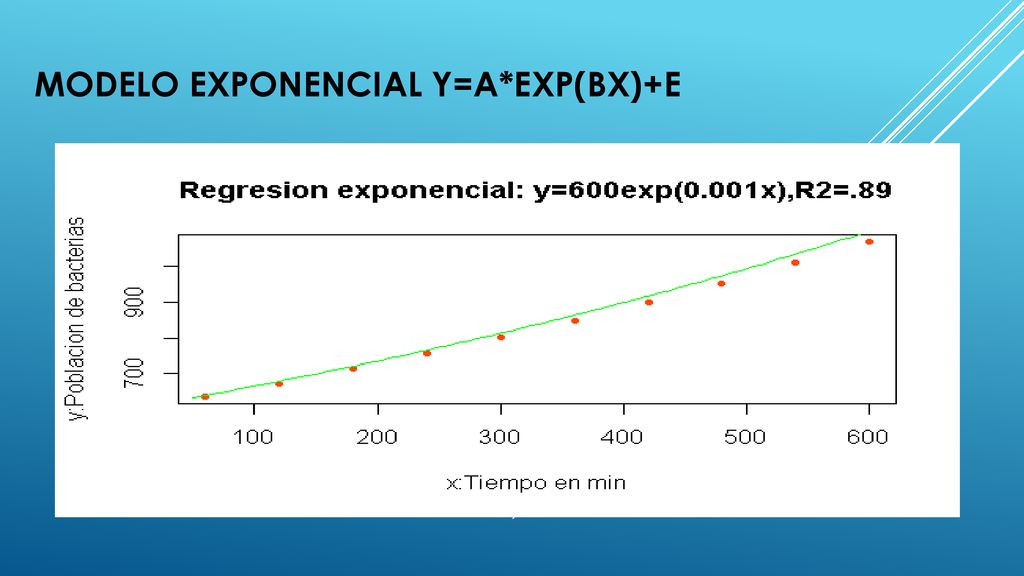 MODELO EXPONENCIAL Y=A*EXP(BX)+E

Regresion exponencial: y=600exp(0.001x),R2=.89

y:Poblacion de bacterias

700

900

100 200 300 400 500 600

x:Tiempo en min